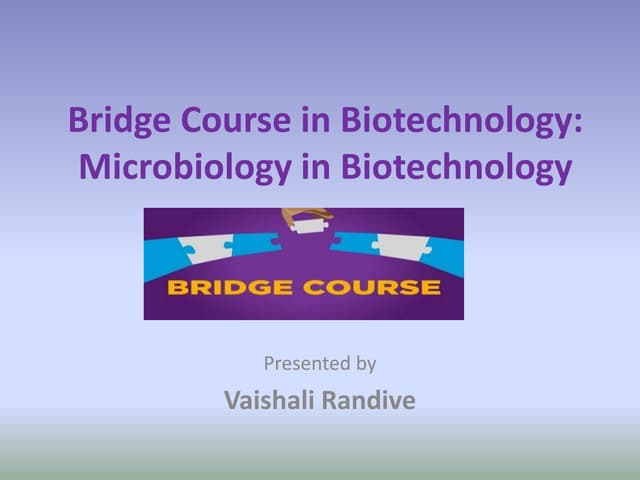 Bridge Course in Biotechnology: Microbiology in Biotechnology

BRIDGE COURSE

Presented by

Vaishali Randive